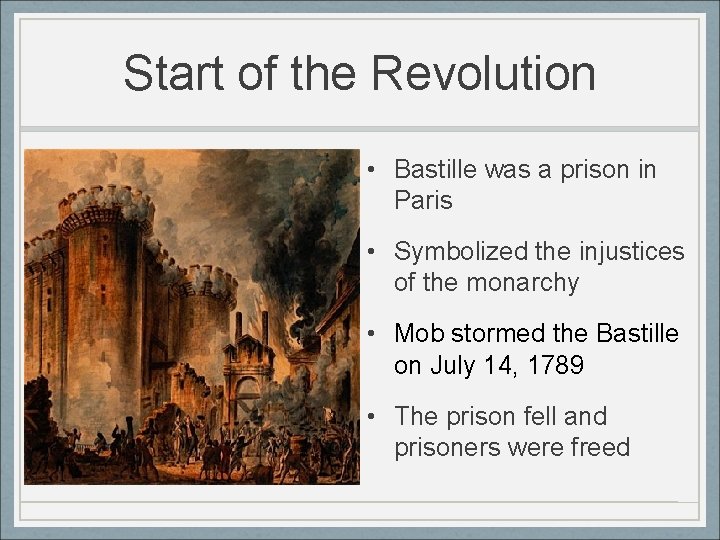 Start of the Revolution

• Bastille was a prison in Paris

• Symbolized the injustices of the monarchy

• Mob stormed the Bastille on July 14, 1789

• The prison fell and prisoners were freed